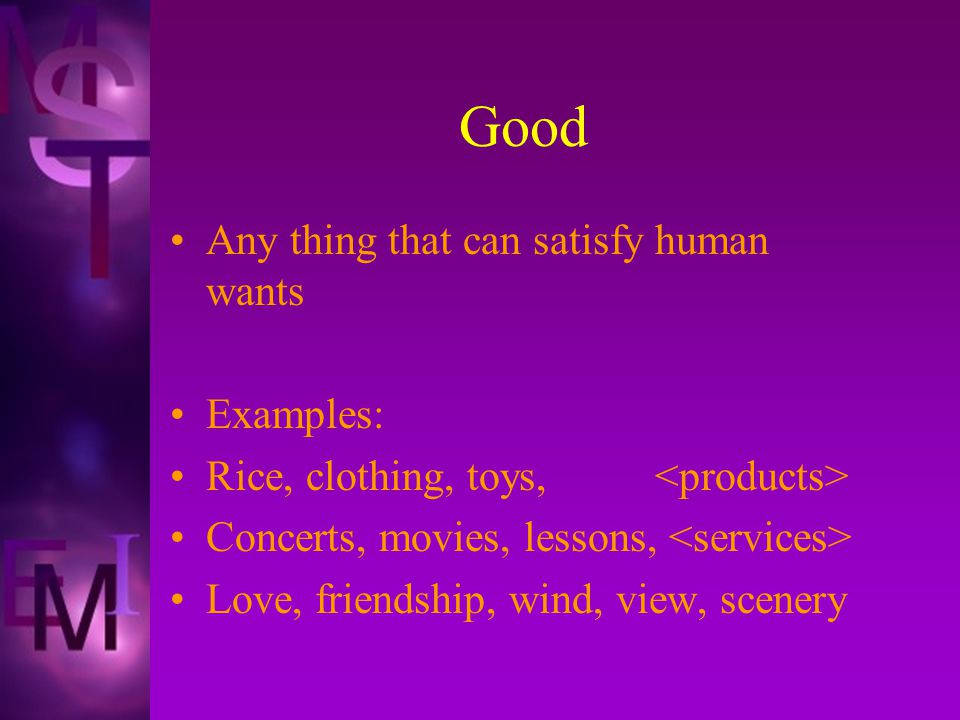 Good

• Any thing that can satisfy human wants

• Examples:
• Rice, clothing, toys, <products>
• Concerts, movies, lessons, <services>
• Love, friendship, wind, view, scenery